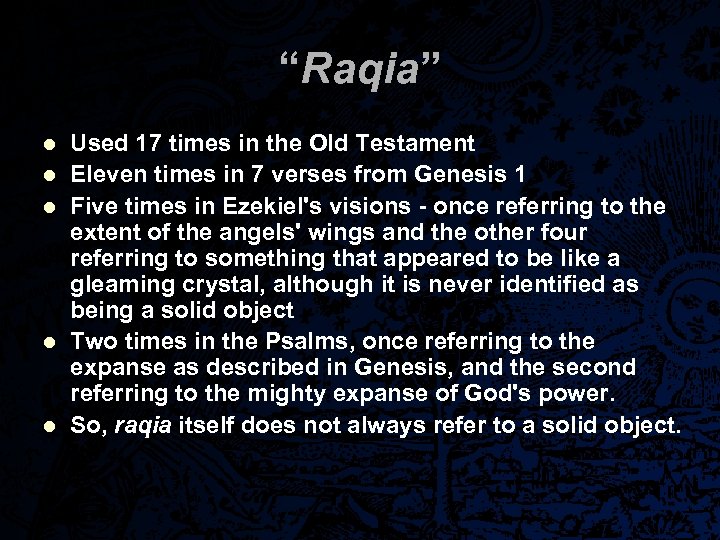 “Raqia”

- Used 17 times in the Old Testament
- Eleven times in 7 verses from Genesis 1
- Five times in Ezekiel's visions - once referring to the extent of the angels' wings and the other four referring to something that appeared to be like a gleaming crystal, although it is never identified as being a solid object
- Two times in the Psalms, once referring to the expanse as described in Genesis, and the second referring to the mighty expanse of God's power.
- So, raqia itself does not always refer to a solid object.